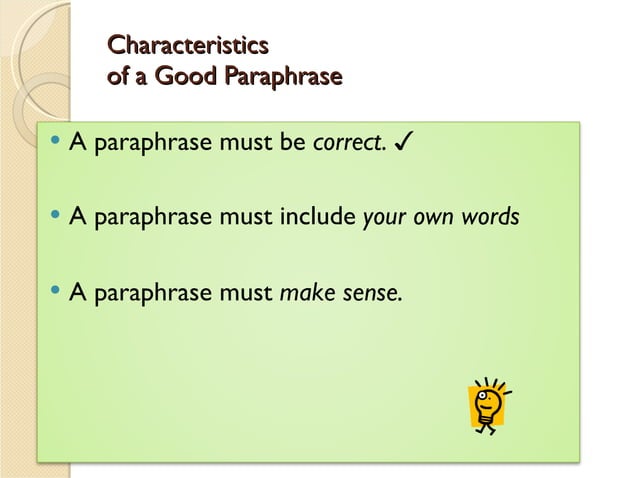 Characteristics
of a Good Paraphrase

• A paraphrase must be correct. ✓

• A paraphrase must include your own words

• A paraphrase must make sense.